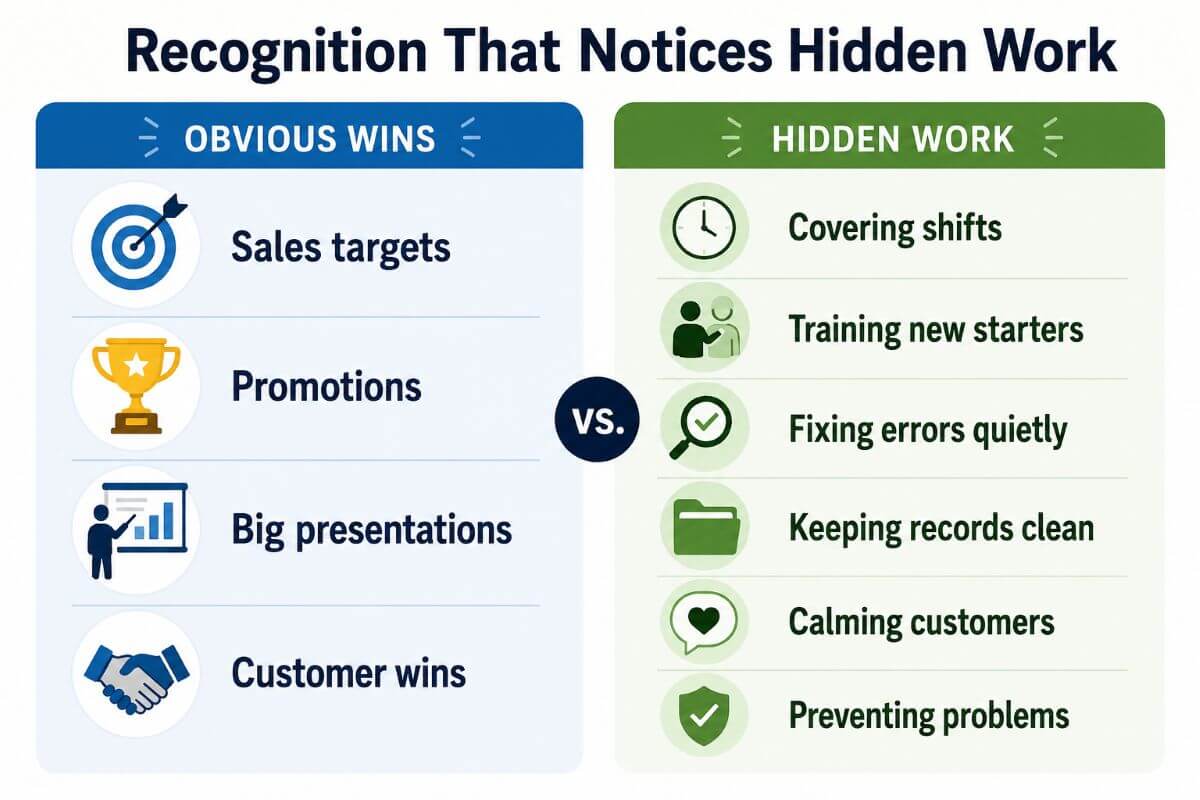 Recognition That Notices Hidden Work

OBVIOUS WINS

Sales targets

Promotions

Big presentations

Customer wins

VS.

HIDDEN WORK

Covering shifts

Training new starters

Fixing errors quietly

Keeping records clean

Calming customers

Preventing problems